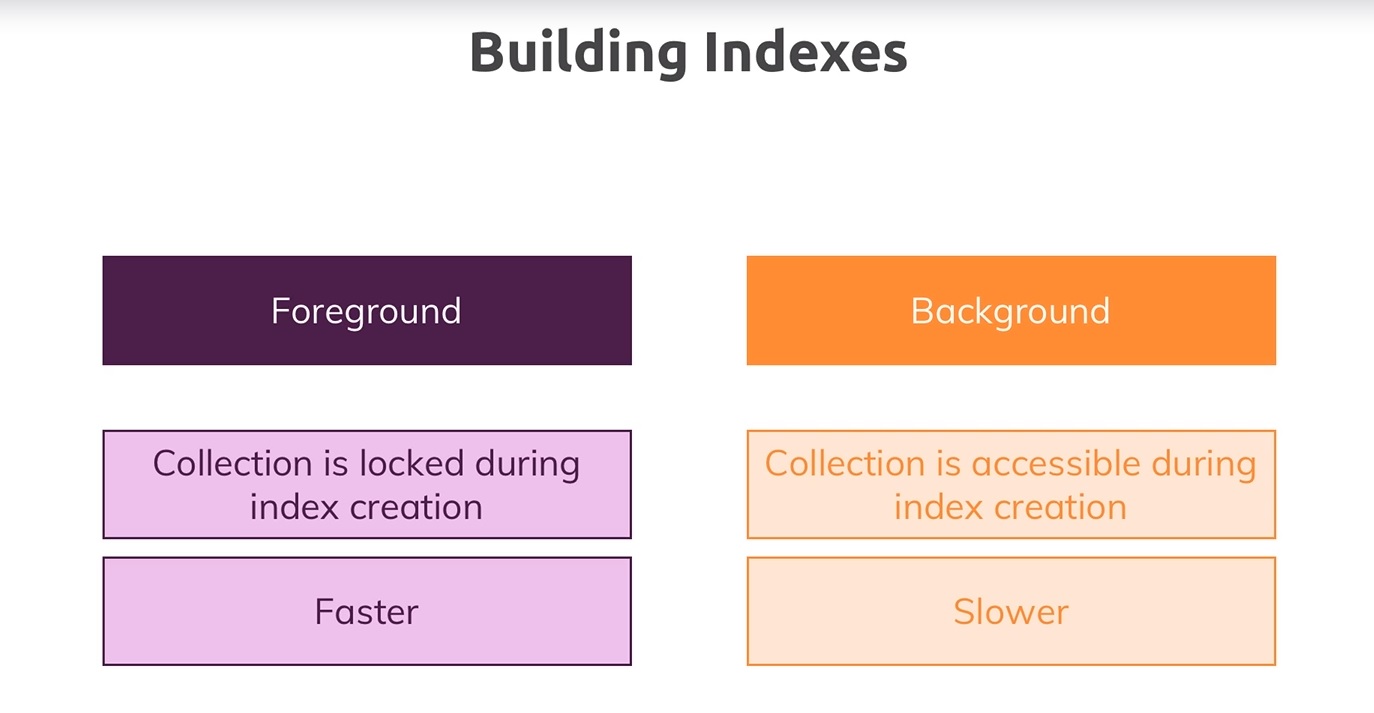 Building Indexes

Foreground

Collection is locked during index creation

Faster

Background

Collection is accessible during index creation

Slower